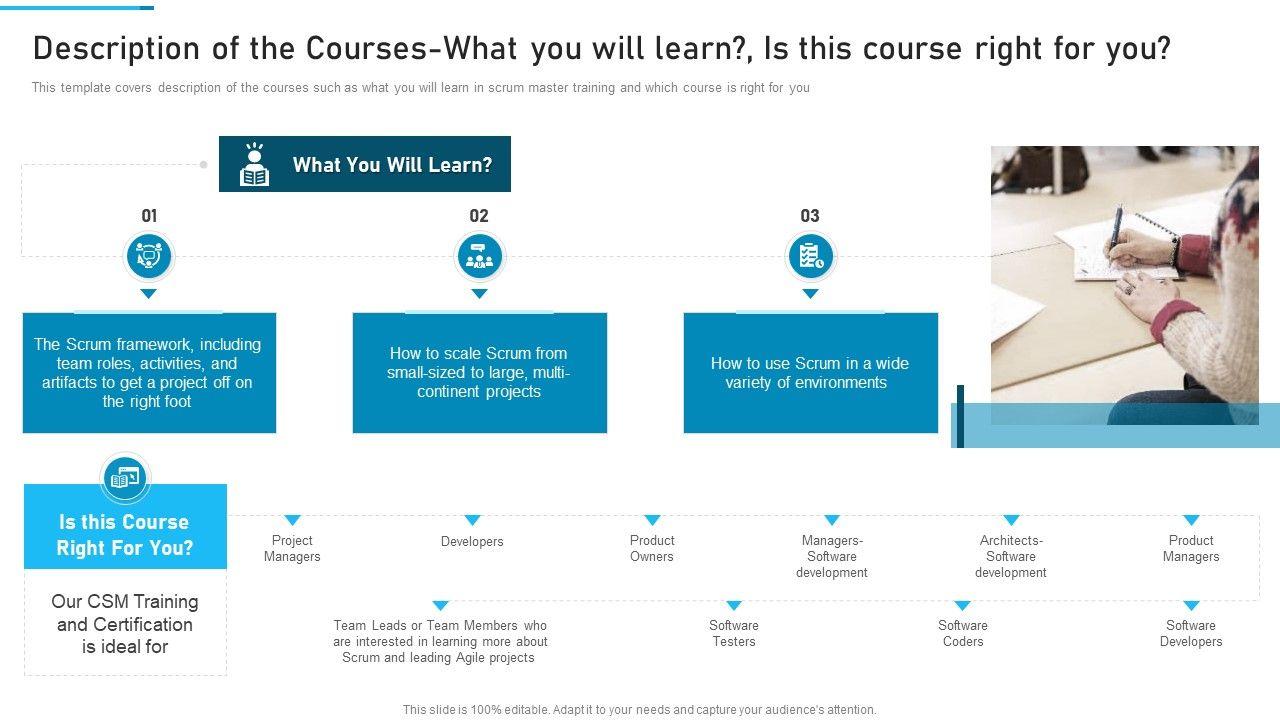 Description of the Courses-What you will learn?, Is this course right for you?

This template covers description of the courses such as what you will learn in scrum master training and which course is right for you

What You Will Learn?

01

The Scrum framework, including team roles, activities, and artifacts to get a project off on the right foot

02

How to scale Scrum from small-sized to large, multi-continent projects

03

How to use Scrum in a wide variety of environments

Is this Course Right For You?

Our CSM Training and Certification is ideal for

Project Managers

Developers

Product Owners

Managers-Software development

Architects-Software development

Product Managers

Team Leads or Team Members who are interested in learning more about Scrum and leading Agile projects

Software Testers

Software Coders

Software Developers

This slide is 100% editable. Adapt it to your needs and capture your audience's attention.